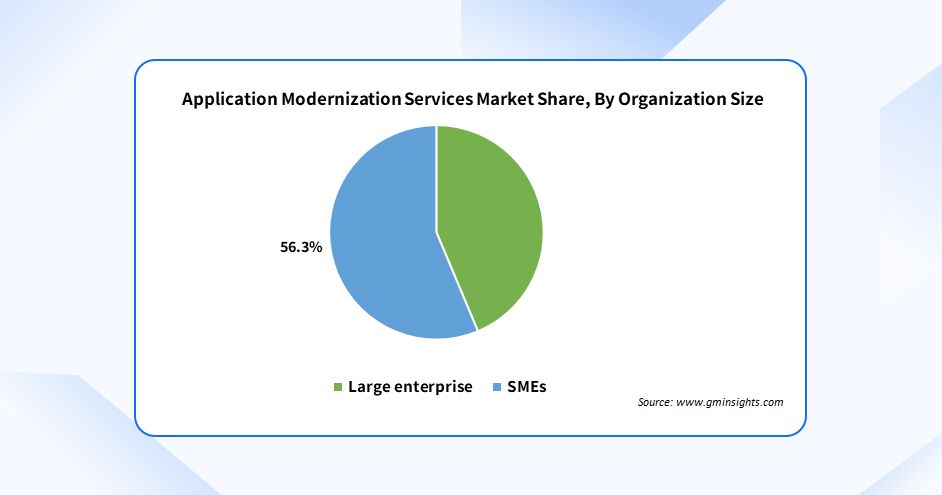 Application Modernization Services Market Share, By Organization Size

56.3%

Large enterprise SMEs

Source: www.gminsights.com